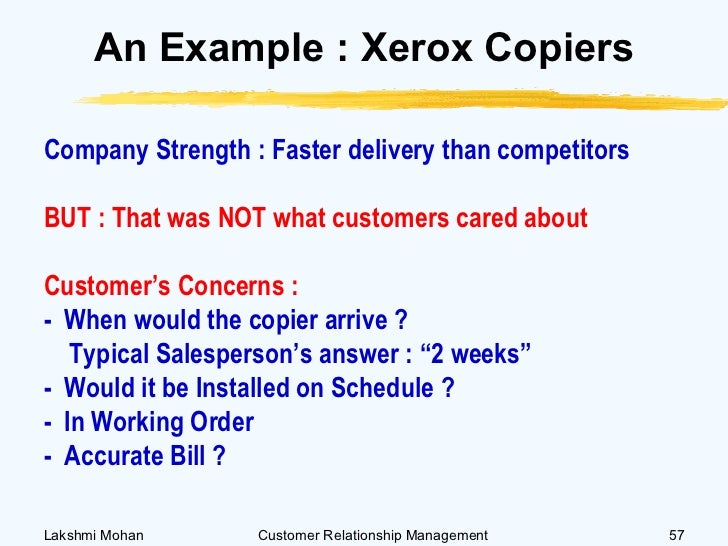 An Example : Xerox Copiers

Company Strength : Faster delivery than competitors

BUT : That was NOT what customers cared about

Customer's Concerns :
- When would the copier arrive ?
Typical Salesperson's answer : "2 weeks"
- Would it be Installed on Schedule ?
- In Working Order
- Accurate Bill ?

Lakshmi Mohan Customer Relationship Management 57